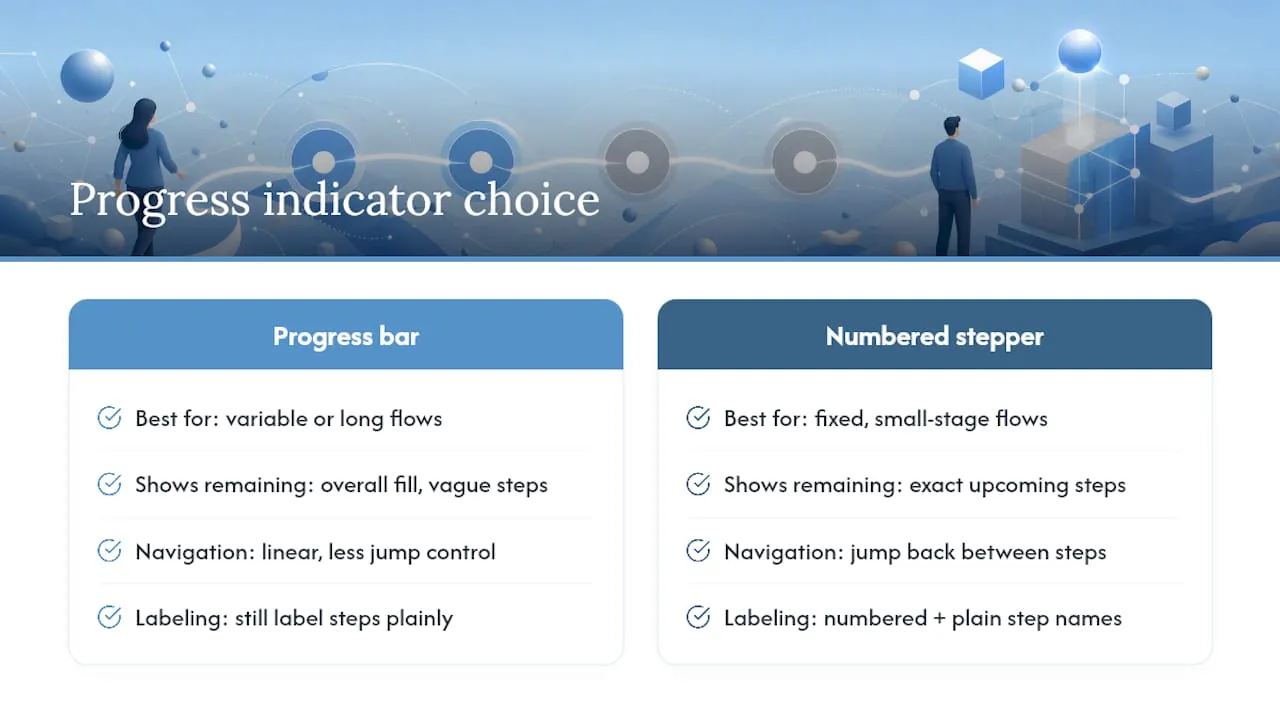 Progress indicator choice

Progress bar

Best for: variable or long flows

Shows remaining: overall fill, vague steps

Navigation: linear, less jump control

Labeling: still label steps plainly

Numbered stepper

Best for: fixed, small-stage flows

Shows remaining: exact upcoming steps

Navigation: jump back between steps

Labeling: numbered + plain step names